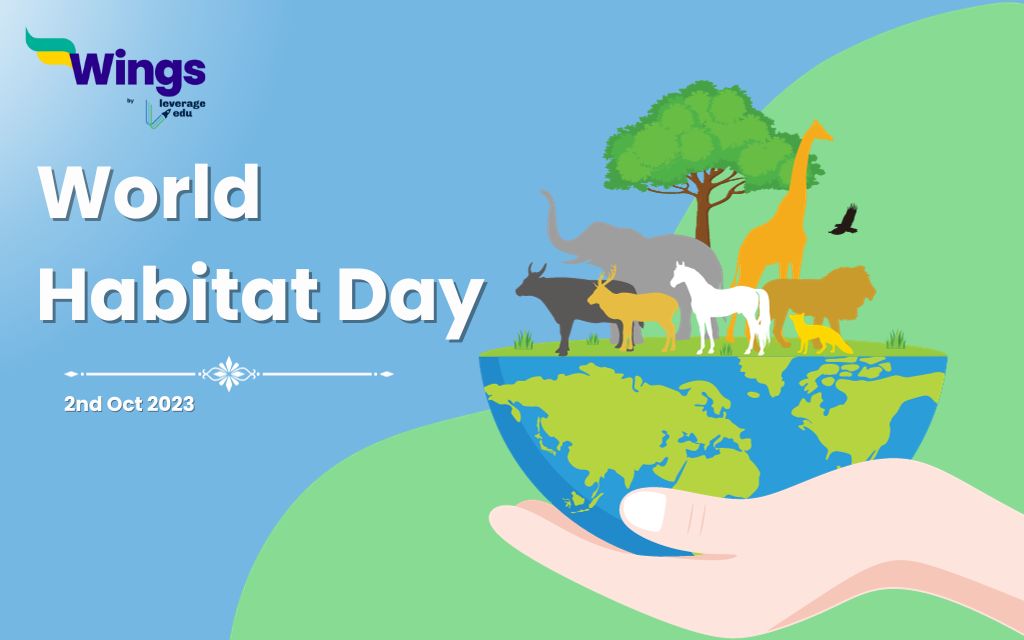 Wings
by leverage edu

World Habitat Day

2nd Oct 2023